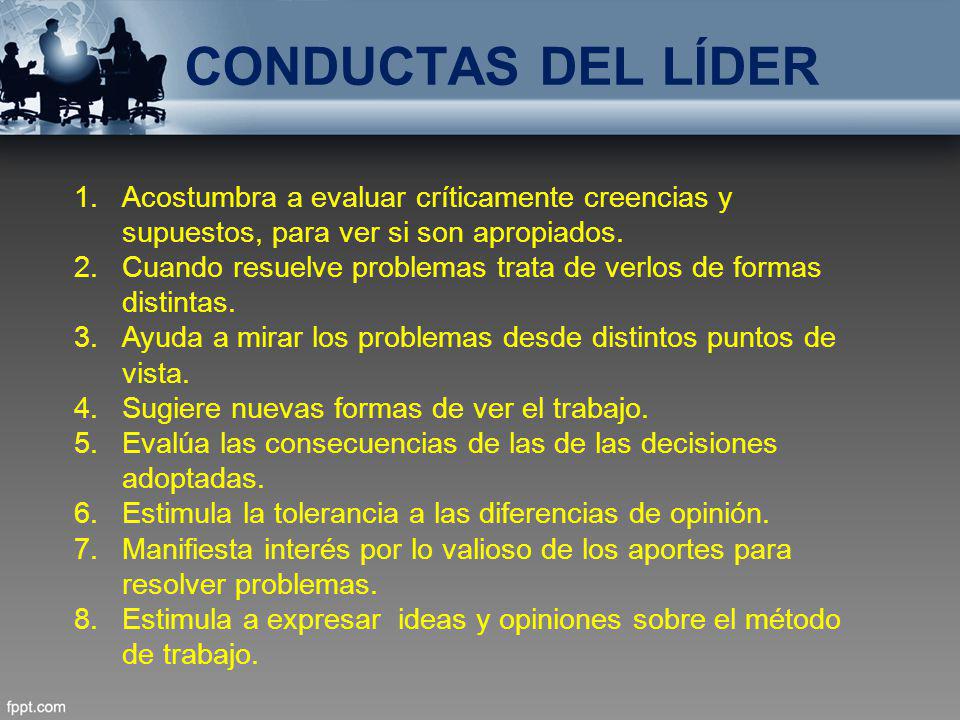 CONDUCTAS DEL LÍDER

1. Acostumbra a evaluar críticamente creencias y supuestos, para ver si son apropiados.
2. Cuando resuelve problemas trata de verlos de formas distintas.
3. Ayuda a mirar los problemas desde distintos puntos de vista.
4. Sugiere nuevas formas de ver el trabajo.
5. Evalúa las consecuencias de las de las decisiones adoptadas.
6. Estimula la tolerancia a las diferencias de opinión.
7. Manifiesta interés por lo valioso de los aportes para resolver problemas.
8. Estimula a expresar ideas y opiniones sobre el método de trabajo.

fppt.com